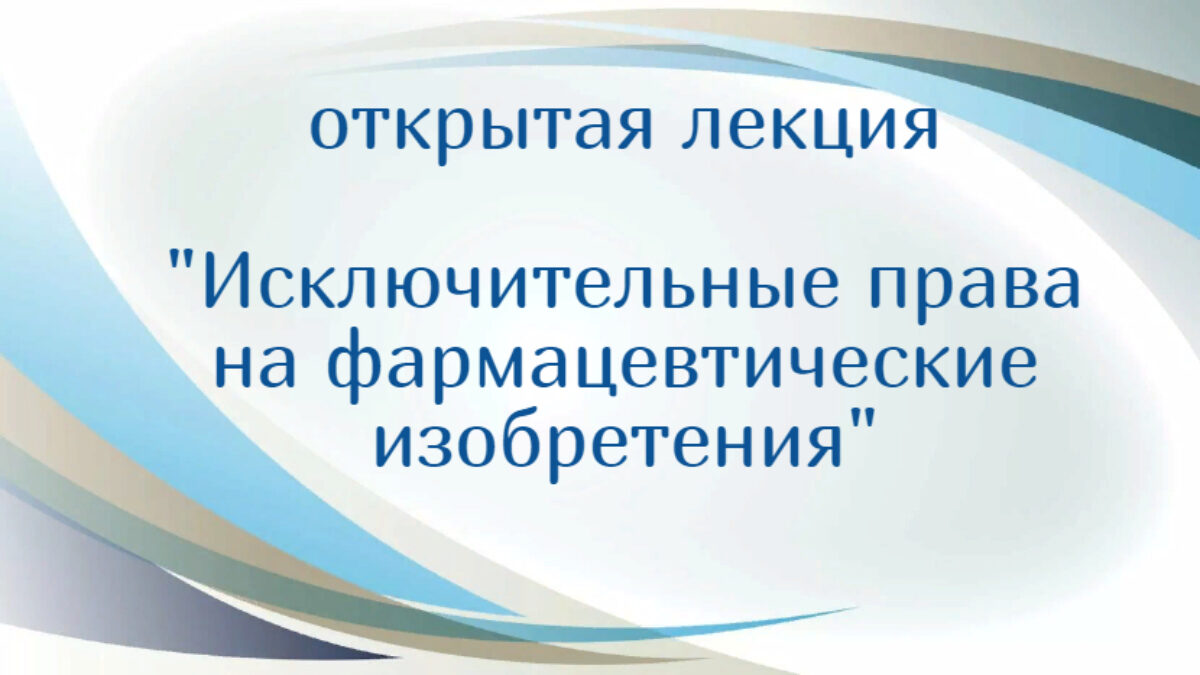 открытая лекция

"Исключительные права на фармацевтические изобретения"